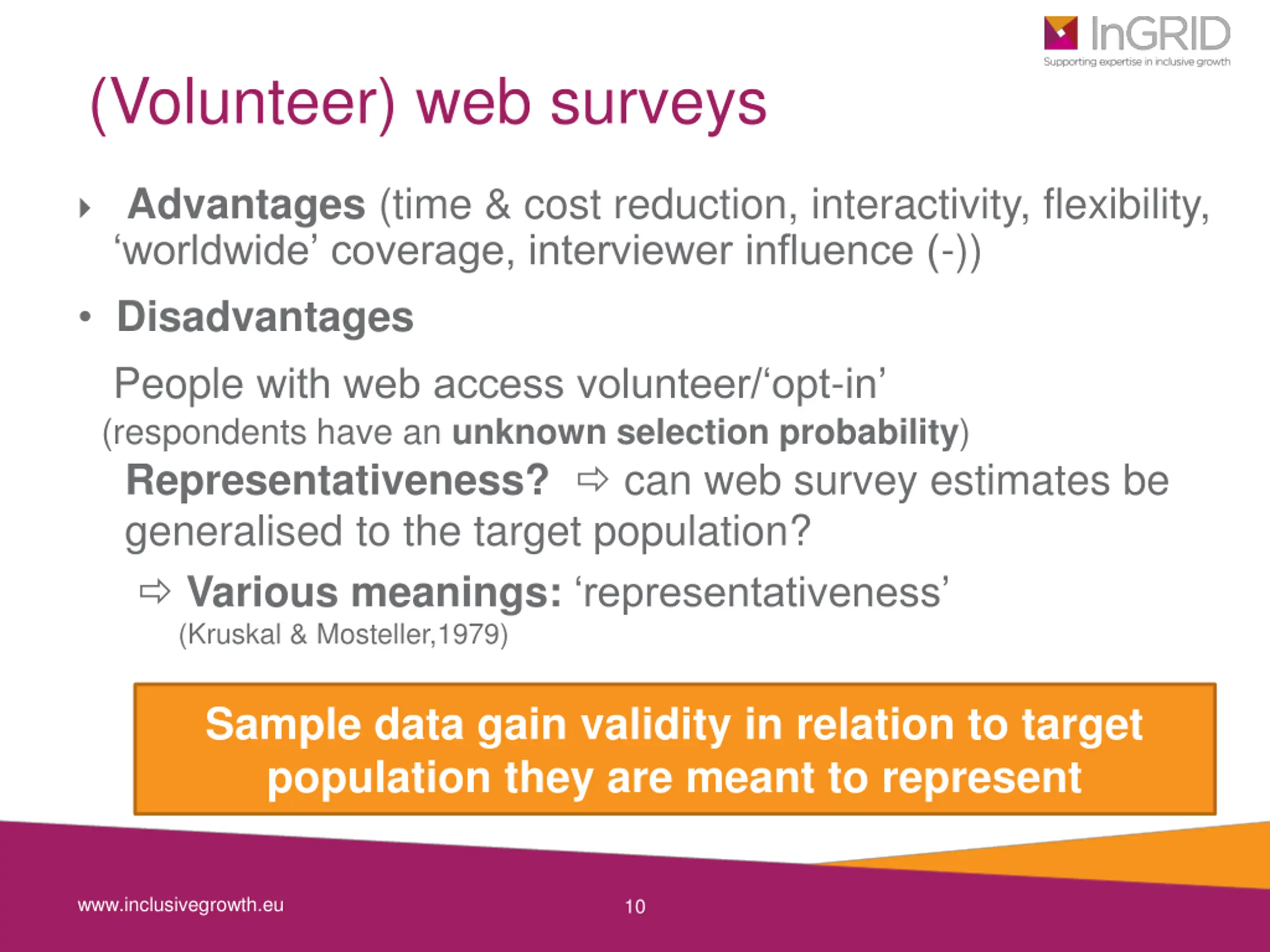 InGRID
Supporting expertise in inclusive growth

(Volunteer) web surveys

‣ Advantages (time & cost reduction, interactivity, flexibility, ‘worldwide’ coverage, interviewer influence (-))

• Disadvantages

People with web access volunteer/‘opt-in’
(respondents have an unknown selection probability)
Representativeness? ⇨ can web survey estimates be generalised to the target population?
⇨ Various meanings: ‘representativeness’
(Kruskal & Mosteller,1979)

Sample data gain validity in relation to target population they are meant to represent

www.inclusivegrowth.eu

10